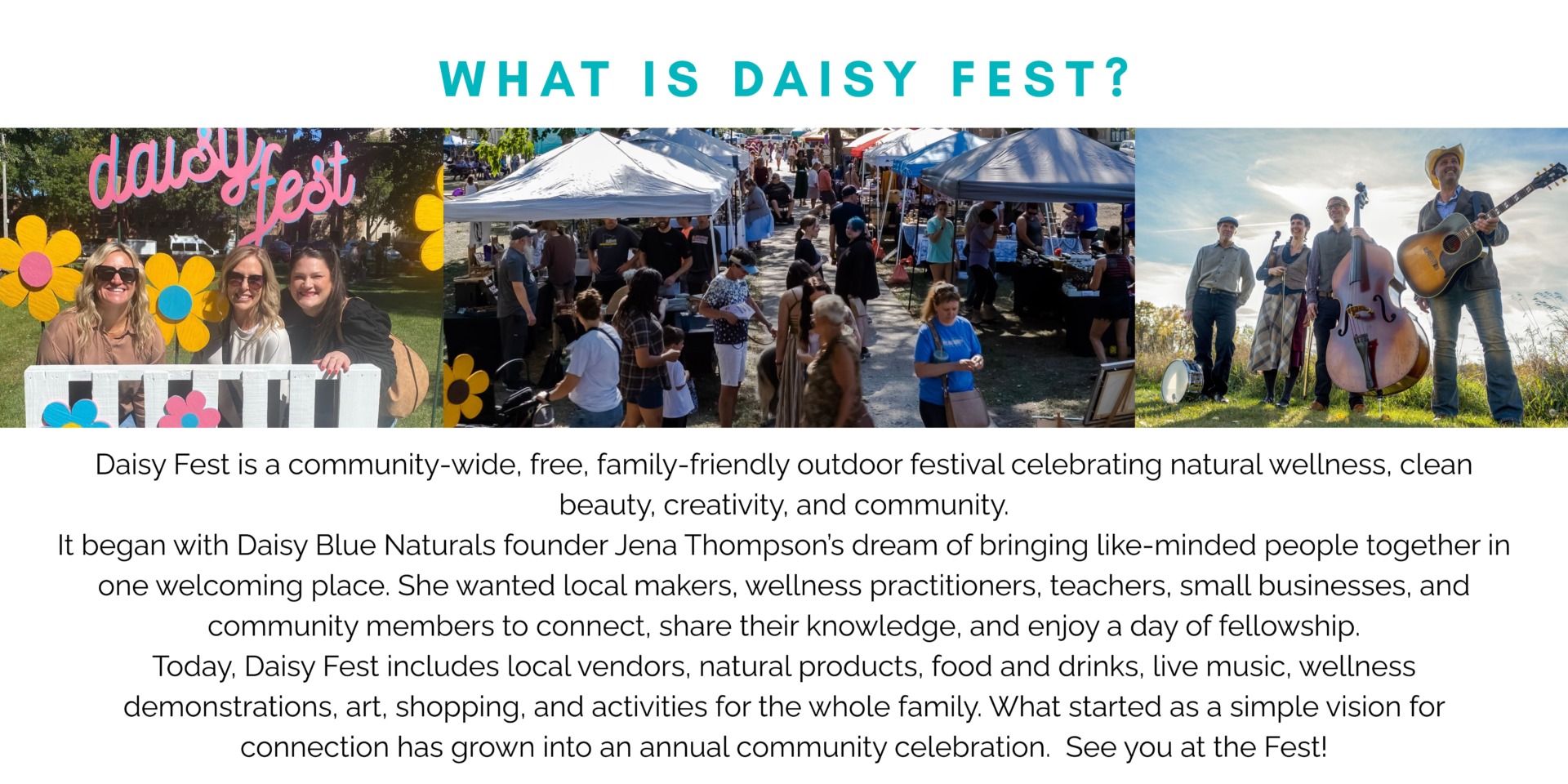 WHAT IS DAISY FEST?

daisy fest

Daisy Fest is a community-wide, free, family-friendly outdoor festival celebrating natural wellness, clean beauty, creativity, and community.
It began with Daisy Blue Naturals founder Jena Thompson's dream of bringing like-minded people together in one welcoming place. She wanted local makers, wellness practitioners, teachers, small businesses, and community members to connect, share their knowledge, and enjoy a day of fellowship.
Today, Daisy Fest includes local vendors, natural products, food and drinks, live music, wellness demonstrations, art, shopping, and activities for the whole family. What started as a simple vision for connection has grown into an annual community celebration. See you at the Fest!